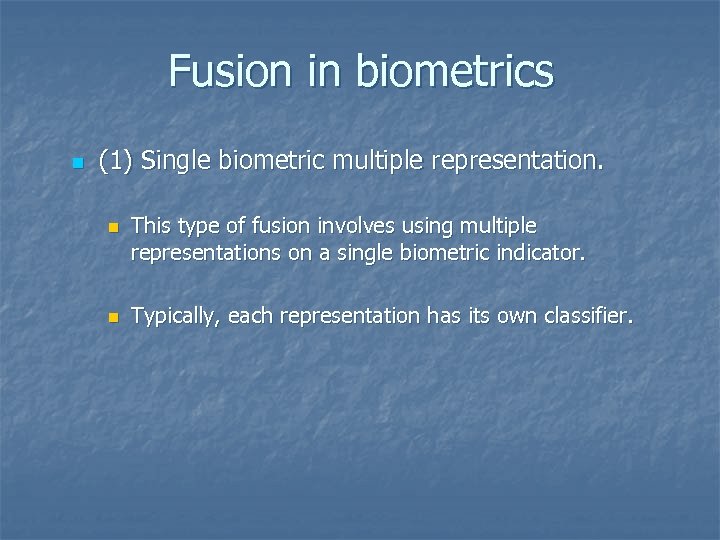 Fusion in biometrics

(1) Single biometric multiple representation.

This type of fusion involves using multiple representations on a single biometric indicator.

Typically, each representation has its own classifier.